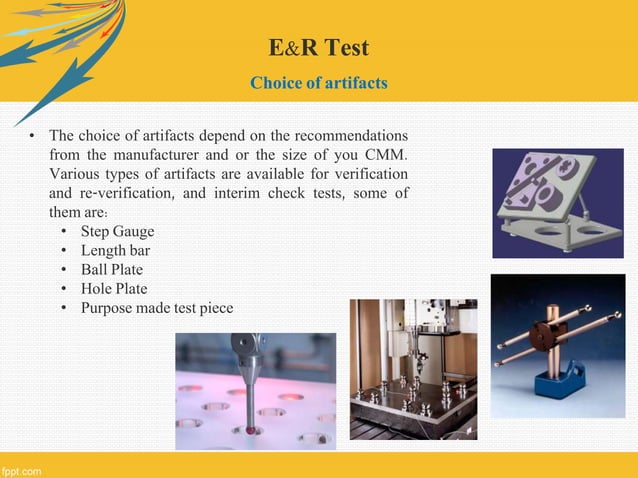 E&R Test

Choice of artifacts

• The choice of artifacts depend on the recommendations from the manufacturer and or the size of you CMM. Various types of artifacts are available for verification and re-verification, and interim check tests, some of them are:
  • Step Gauge
  • Length bar
  • Ball Plate
  • Hole Plate
  • Purpose made test piece

fppt.com